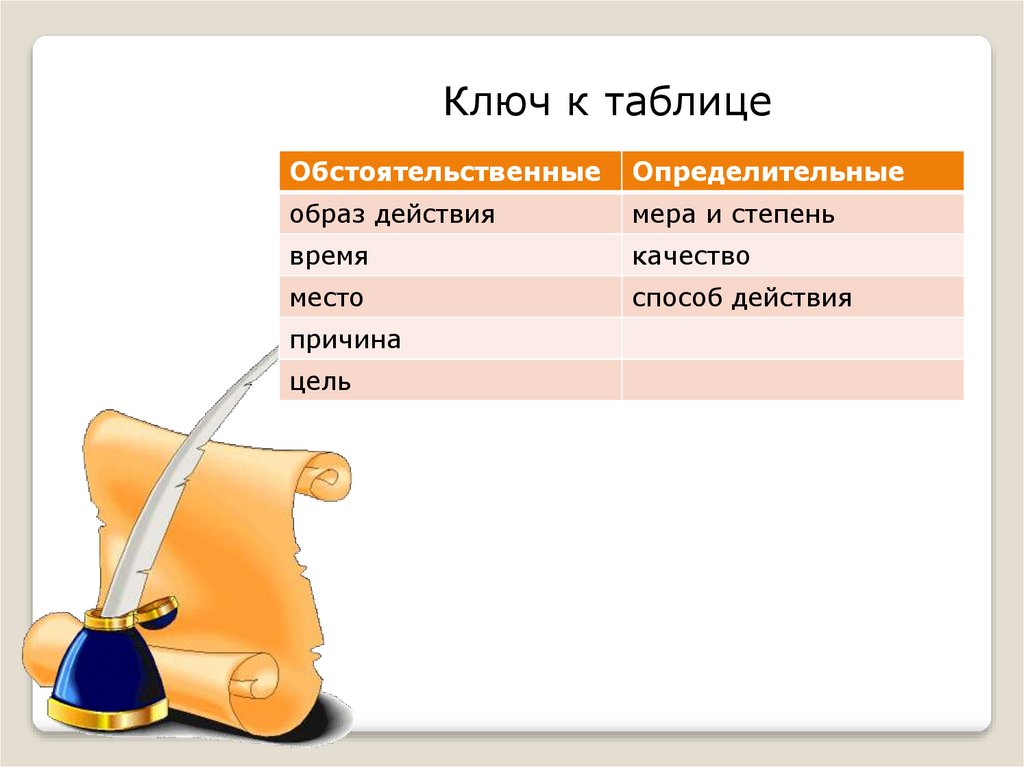 Ключ к таблице

| Обстоятельственные | Определительные |
|---|---|
| образ действия | мера и степень |
| время | качество |
| место | способ действия |
| причина | |
| цель | |